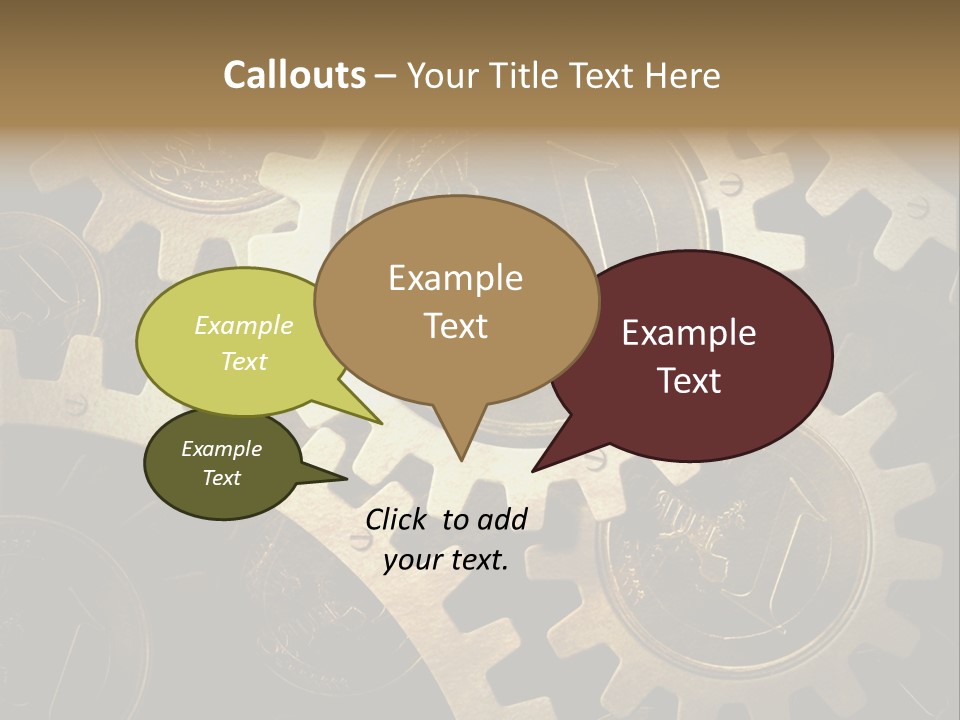 Callouts – Your Title Text Here

Example Text

Example Text

Example Text

Example Text

Click to add your text.